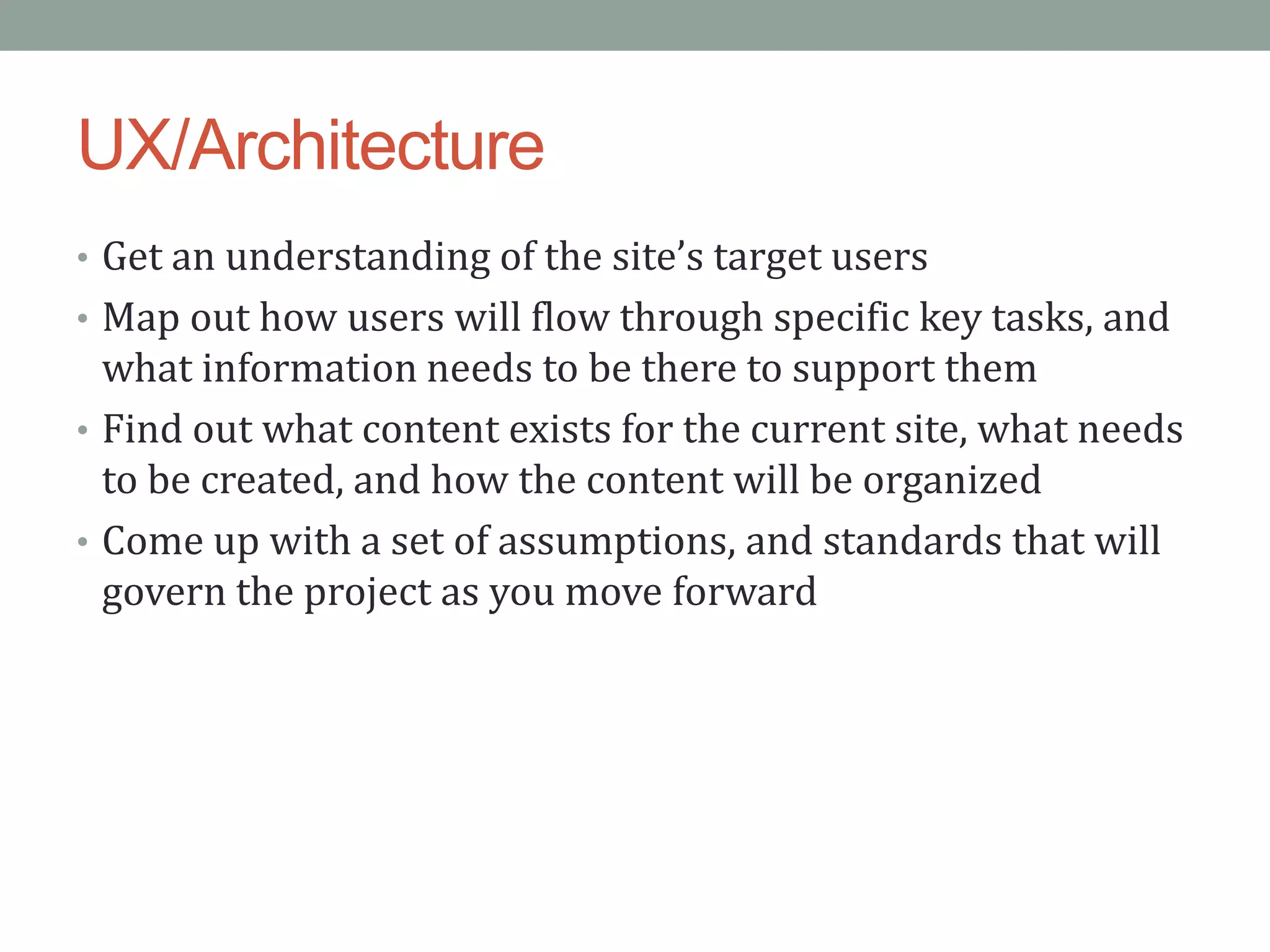 UX/Architecture

• Get an understanding of the site’s target users
• Map out how users will flow through specific key tasks, and what information needs to be there to support them
• Find out what content exists for the current site, what needs to be created, and how the content will be organized
• Come up with a set of assumptions, and standards that will govern the project as you move forward